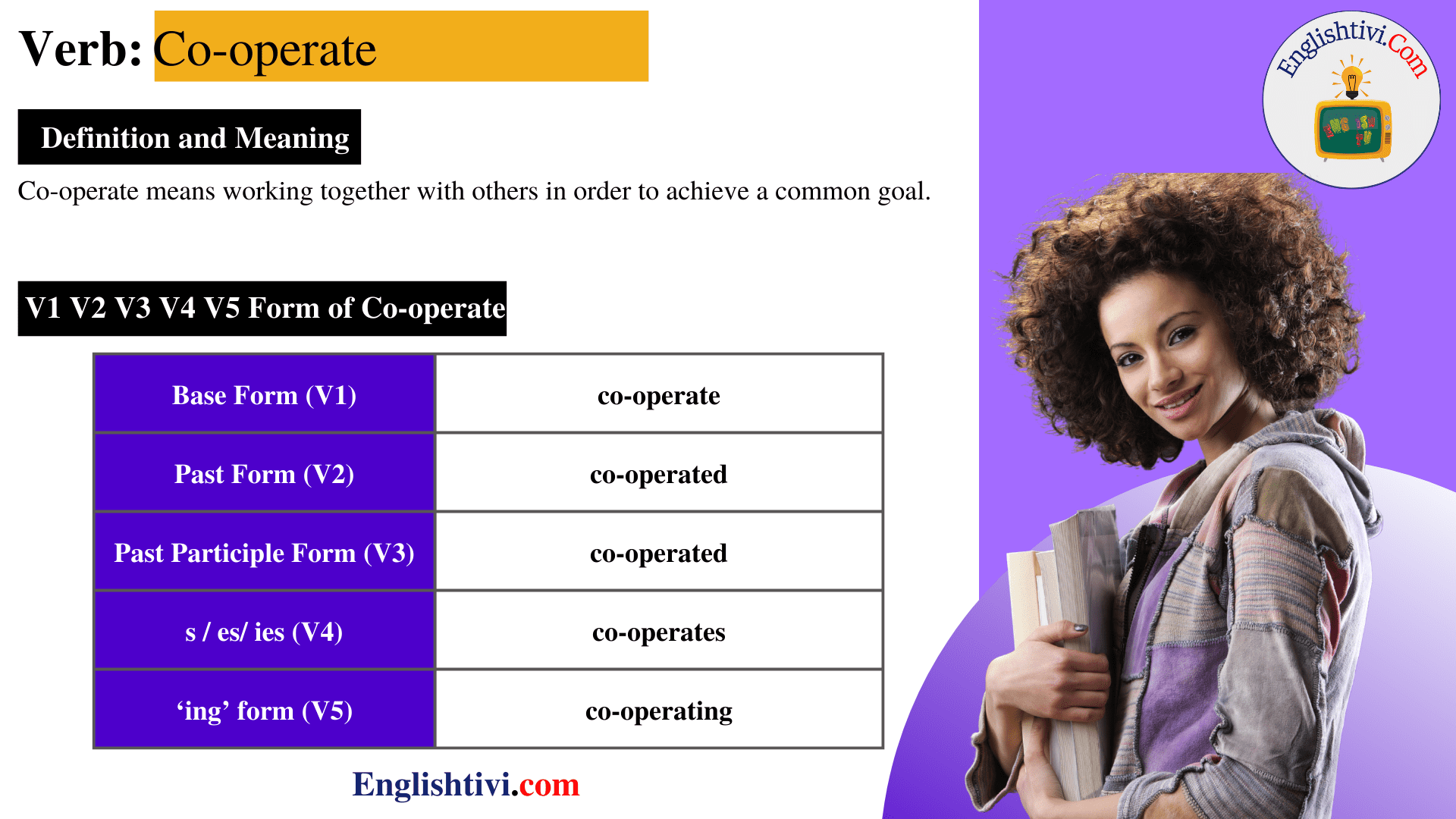 Verb: Co-operate

Definition and Meaning

Co-operate means working together with others in order to achieve a common goal.

V1 V2 V3 V4 V5 Form of Co-operate

| Base Form (V1) | co-operate |
|---|---|
| Past Form (V2) | co-operated |
| Past Participle Form (V3) | co-operated |
| s / es/ ies (V4) | co-operates |
| ‘ing’ form (V5) | co-operating |

Englishtivi.com

Englishtivi.Com

ENGLISH TV